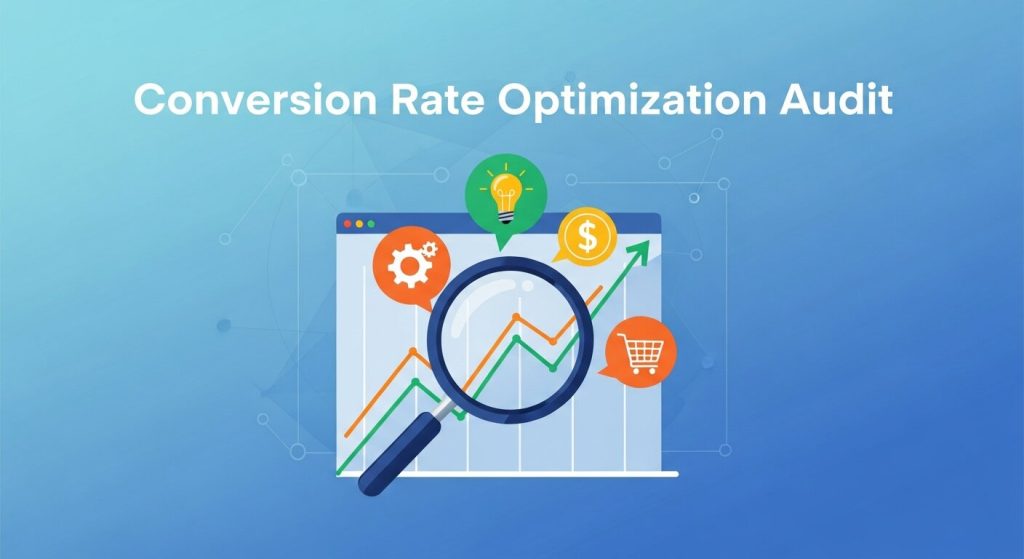 Conversion Rate Optimization Audit

$